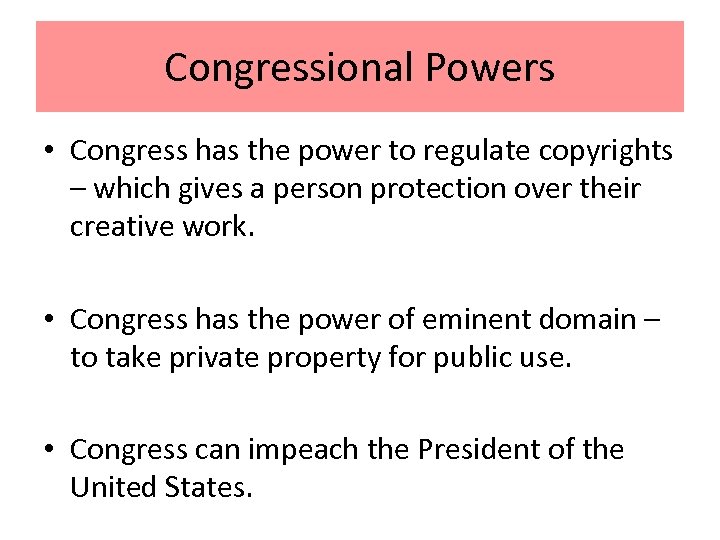 Congressional Powers

• Congress has the power to regulate copyrights – which gives a person protection over their creative work.

• Congress has the power of eminent domain – to take private property for public use.

• Congress can impeach the President of the United States.